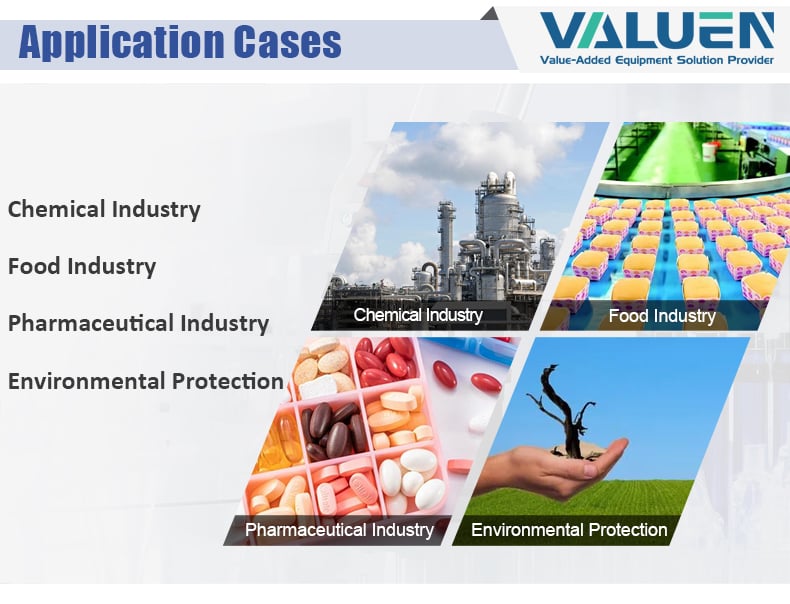 Application Cases

VALUEN
Value-Added Equipment Solution Provider

Chemical Industry

Food Industry

Pharmaceutical Industry

Environmental Protection

Chemical Industry

Food Industry

Pharmaceutical Industry

Environmental Protection